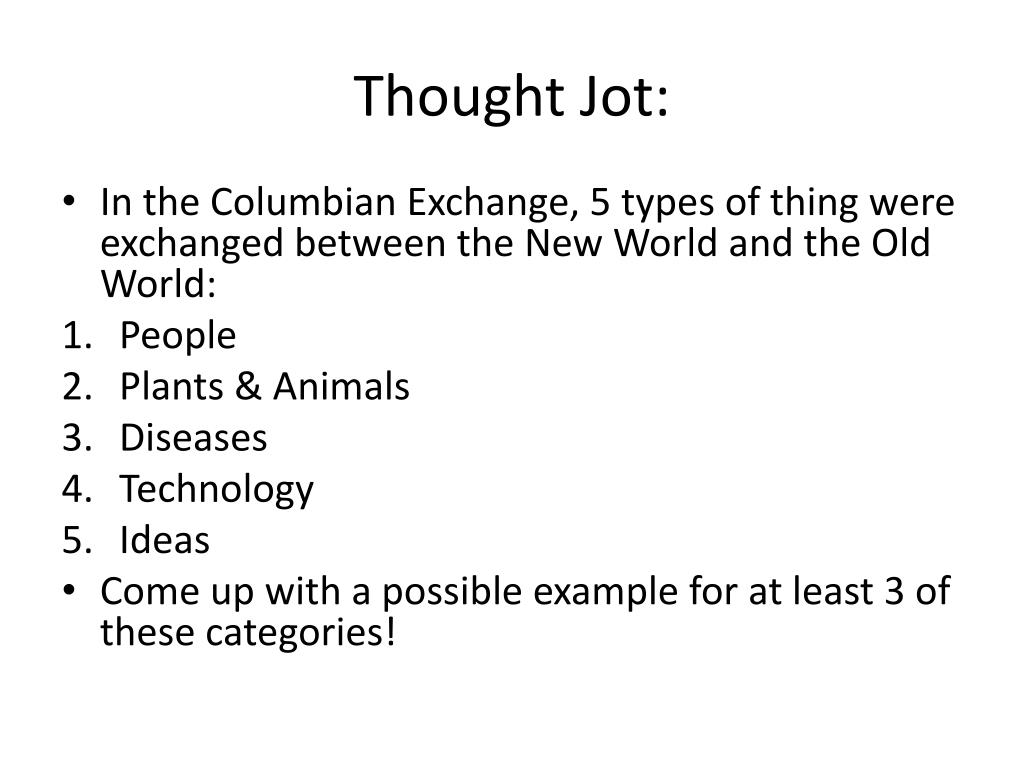 Thought Jot:

• In the Columbian Exchange, 5 types of thing were exchanged between the New World and the Old World:
1. People
2. Plants & Animals
3. Diseases
4. Technology
5. Ideas
• Come up with a possible example for at least 3 of these categories!